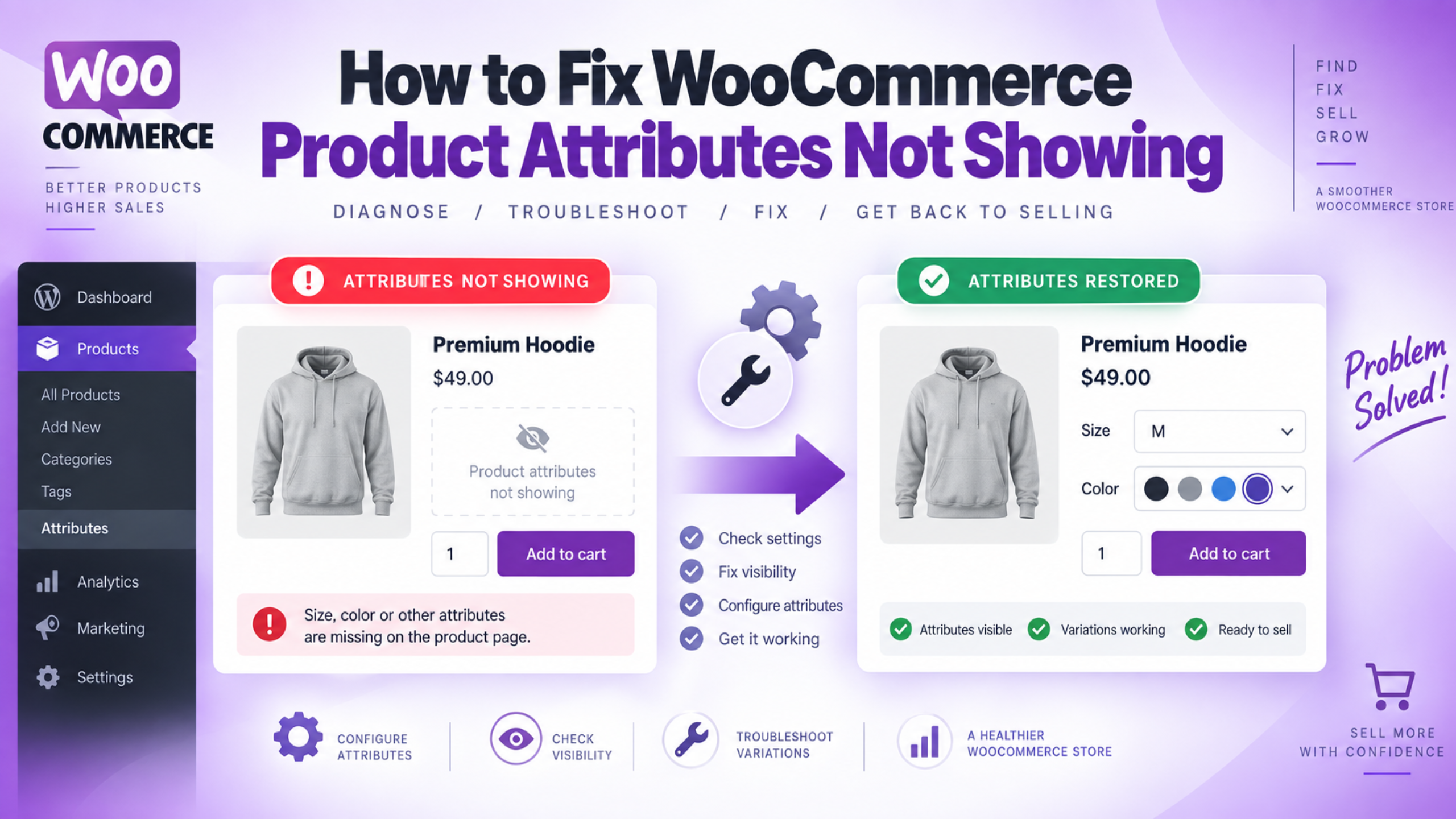 Woo COMMERCE

BETTER PRODUCTS
HIGHER SALES

How to Fix WooCommerce
Product Attributes Not Showing

DIAGNOSE / TROUBLESHOOT / FIX / GET BACK TO SELLING

FIND
FIX
SELL
GROW

A SMOOTHER WOOCOMMERCE STORE

Dashboard
Products
All Products
Add New
Categories
Tags
Attributes
Analytics
Marketing
Settings

ATTRIBUTES NOT SHOWING

Premium Hoodie
$49.00

Product attributes not showing

1
Add to cart

Size, color or other attributes are missing on the product page.

Check settings
Fix visibility
Configure attributes
Get it working

ATTRIBUTES RESTORED

Premium Hoodie
$49.00

Size
M
Color

1
Add to cart

Attributes visible
Variations working
Ready to sell

Problem Solved!

CONFIGURE ATTRIBUTES
CHECK VISIBILITY
TROUBLESHOOT VARIATIONS
A HEALTHIER WOOCOMMERCE STORE

SELL MORE WITH CONFIDENCE